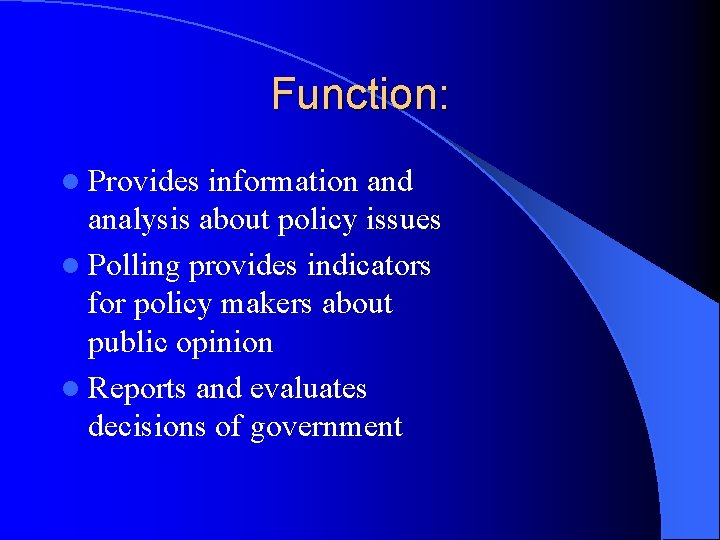 Function:

- Provides information and analysis about policy issues
- Polling provides indicators for policy makers about public opinion
- Reports and evaluates decisions of government